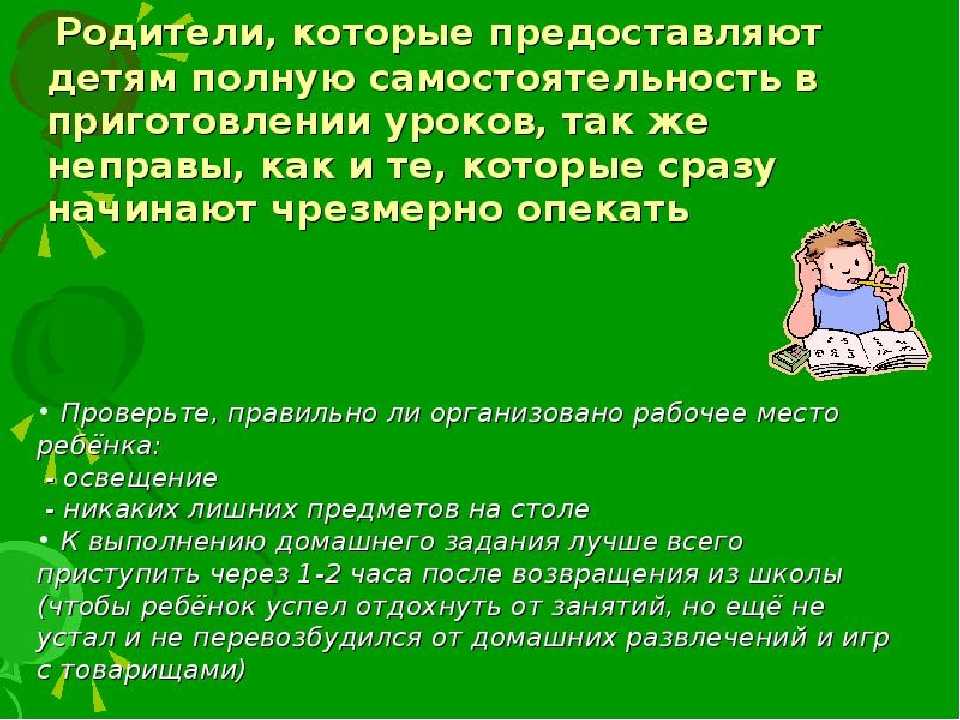 Родители, которые предоставляют детям полную самостоятельность в приготовлении уроков, так же неправы, как и те, которые сразу начинают чрезмерно опекать

• Проверьте, правильно ли организовано рабочее место ребёнка:
- освещение
- никаких лишних предметов на столе
• К выполнению домашнего задания лучше всего приступить через 1-2 часа после возвращения из школы (чтобы ребёнок успел отдохнуть от занятий, но ещё не устал и не перевозбудился от домашних развлечений и игр с товарищами)